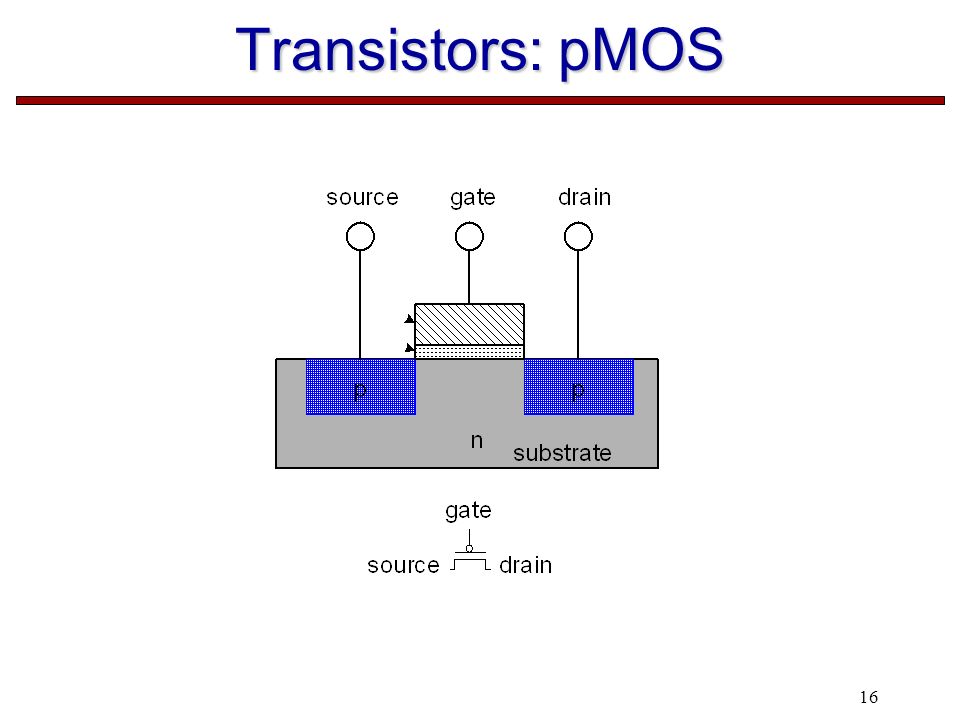 Transistors: pMOS

source gate drain

p p

n substrate

gate

source drain

16